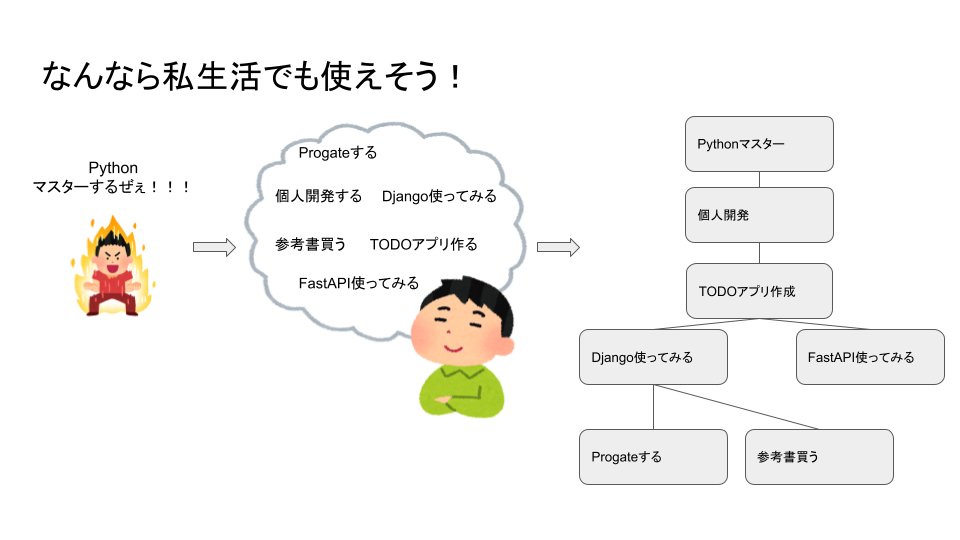 なんなら私生活でも使えそう！

Python
マスターするぜぇ！！！

Progateする

個人開発する　Django使ってみる

参考書買う　TODOアプリ作る

FastAPI使ってみる

Pythonマスター

個人開発

TODOアプリ作成

Django使ってみる

FastAPI使ってみる

Progateする

参考書買う